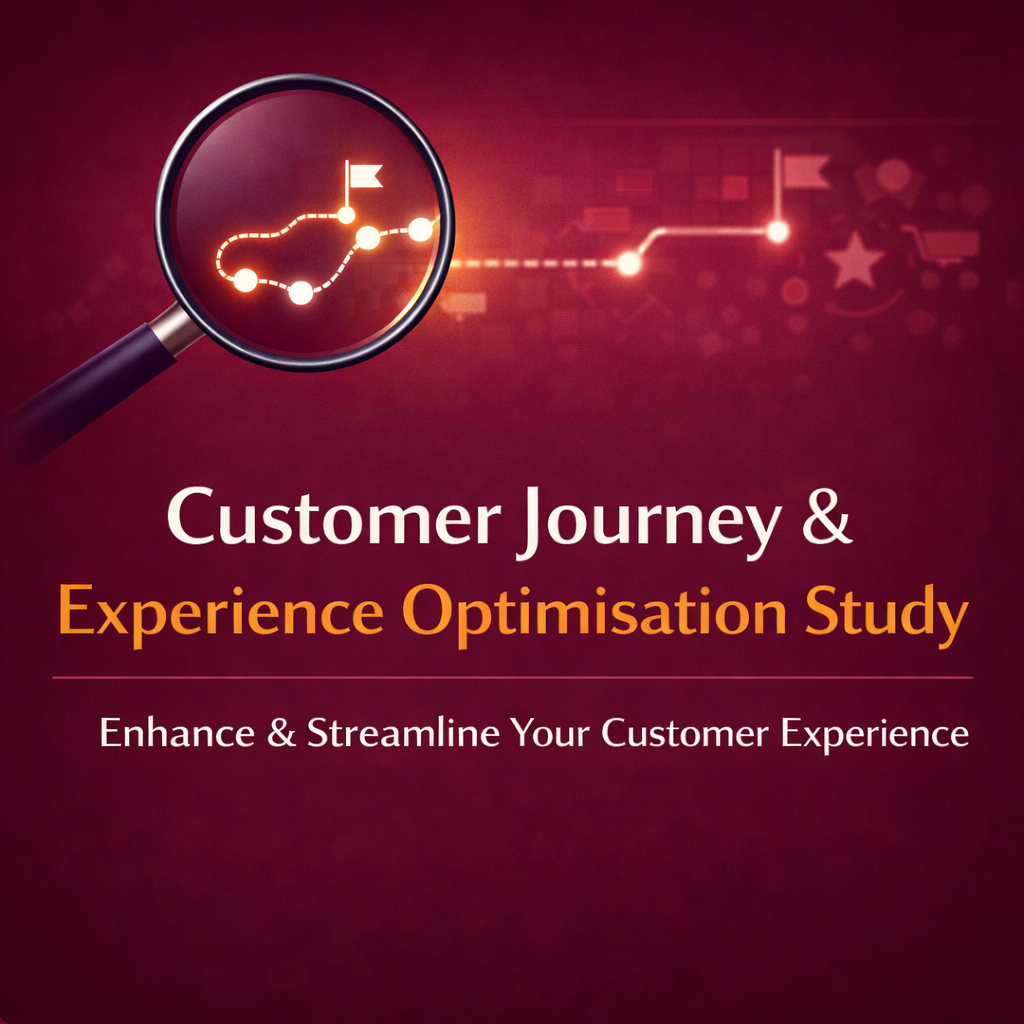 Customer Journey &
Experience Optimisation Study

Enhance & Streamline Your Customer Experience